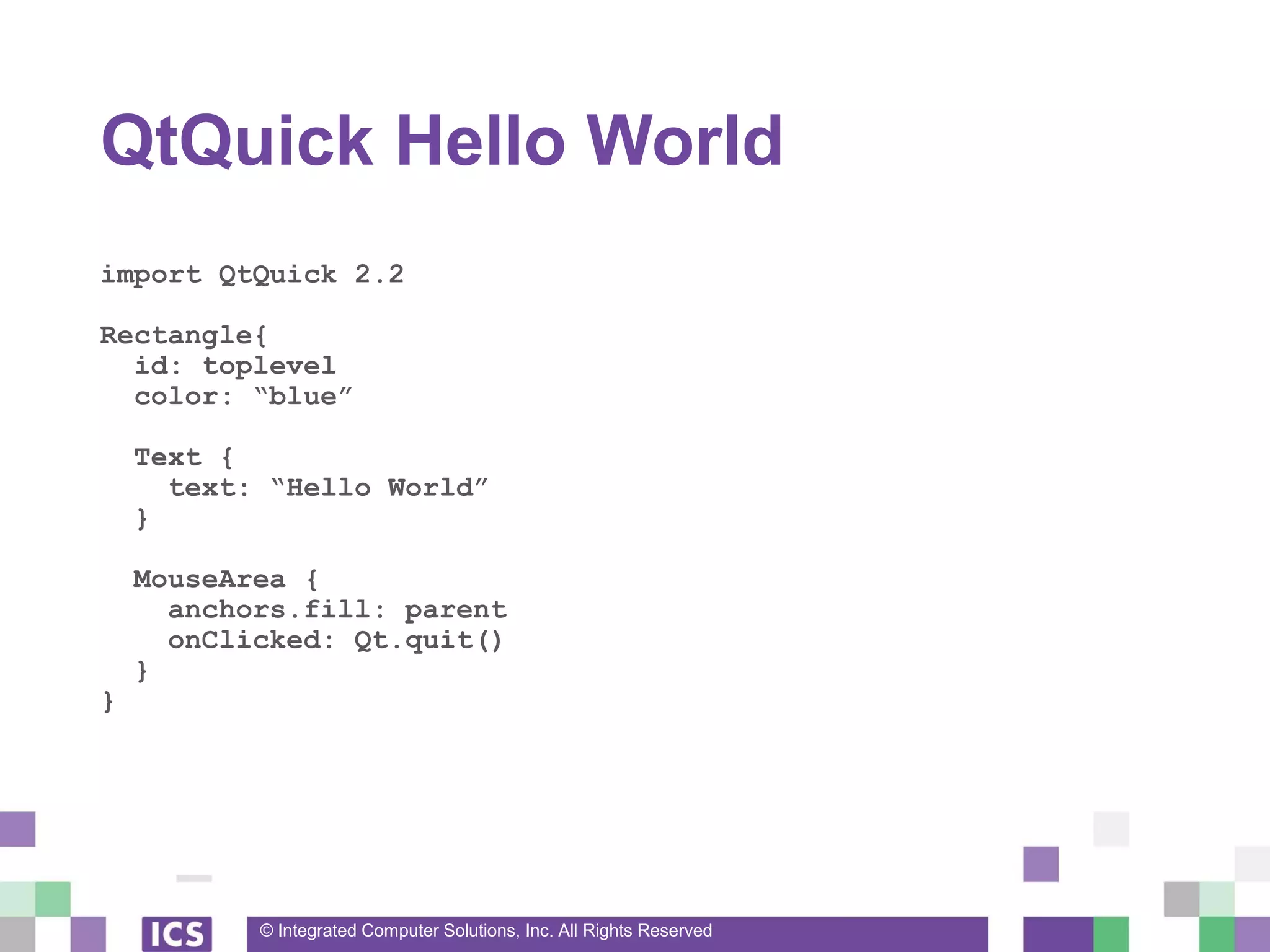 QtQuick Hello World

import QtQuick 2.2

Rectangle{
  id: toplevel
  color: “blue”

  Text {
    text: “Hello World”
  }

  MouseArea {
    anchors.fill: parent
    onClicked: Qt.quit()
  }
}

ICS

© Integrated Computer Solutions, Inc. All Rights Reserved